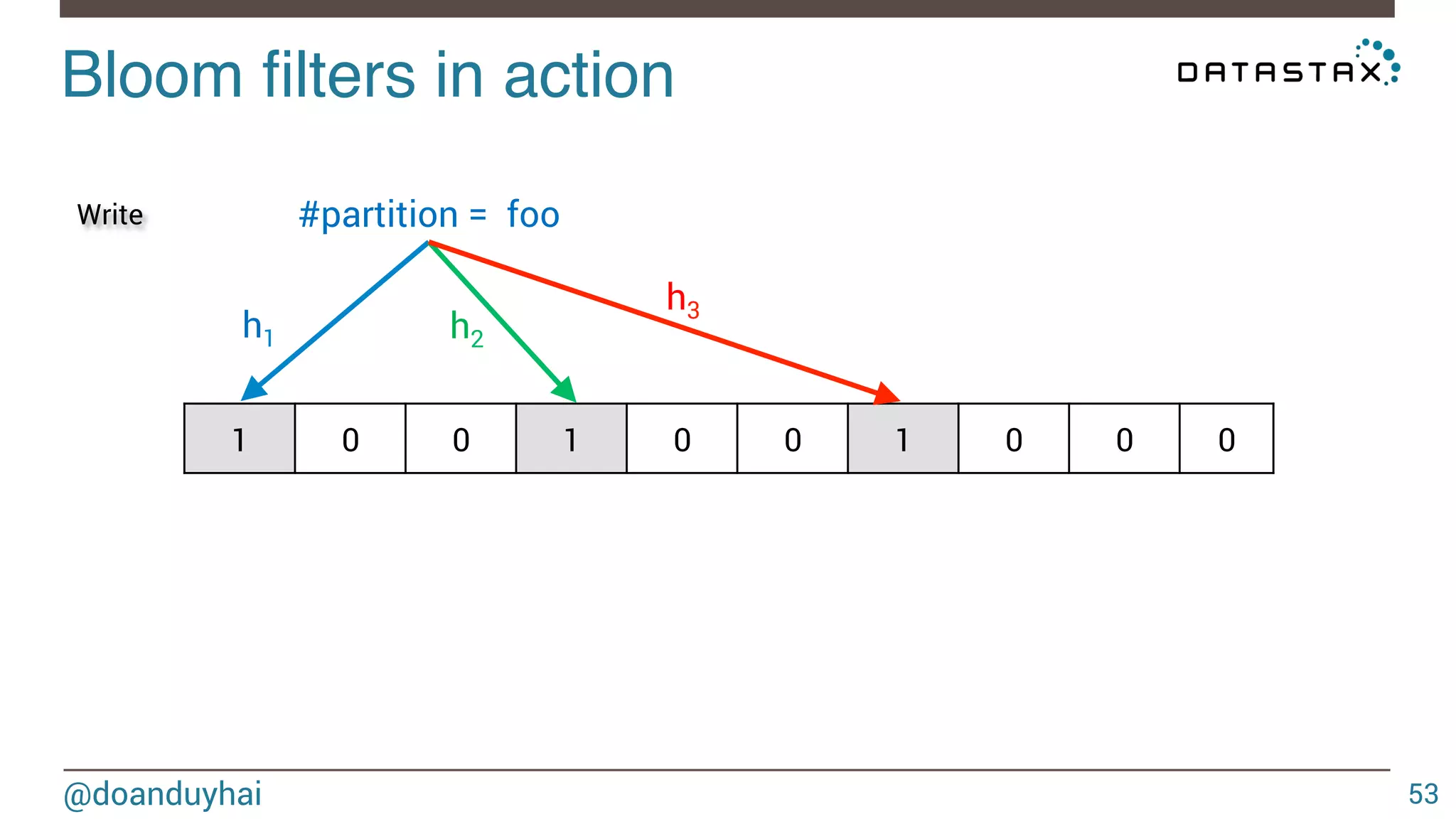 Bloom filters in action

DATASTAX

Write

#partition = foo

$h_1$

$h_2$

$h_3$

| 1 | 0 | 0 | 1 | 0 | 0 | 1 | 0 | 0 | 0 |
|---|---|---|---|---|---|---|---|---|---|

@doanduyhai

53